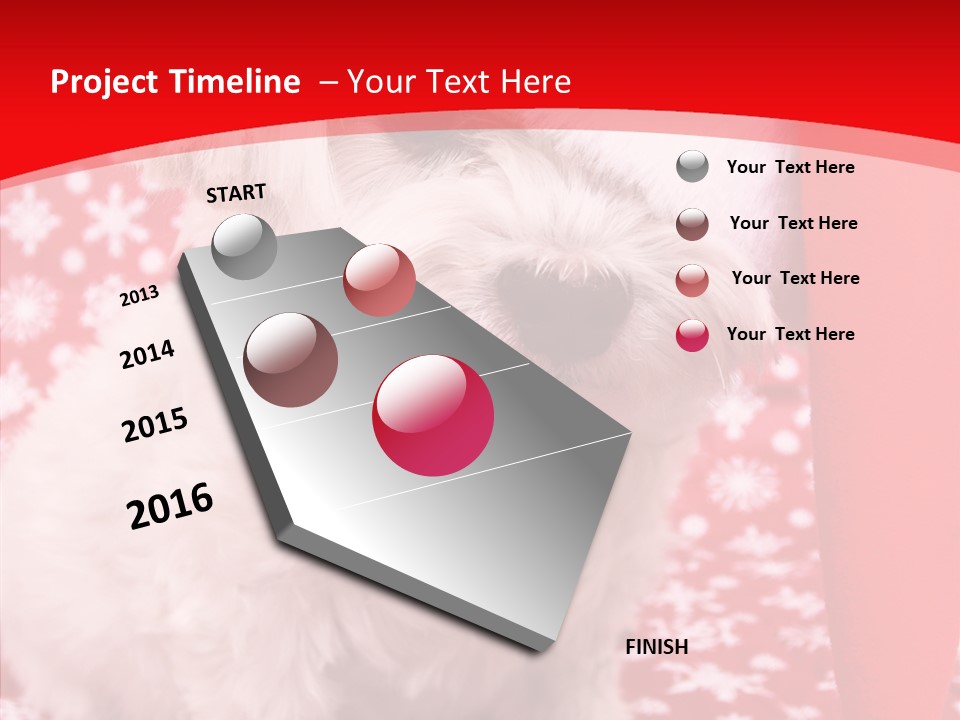 Project Timeline – Your Text Here

START

2013

2014

2015

2016

FINISH

Your Text Here

Your Text Here

Your Text Here

Your Text Here